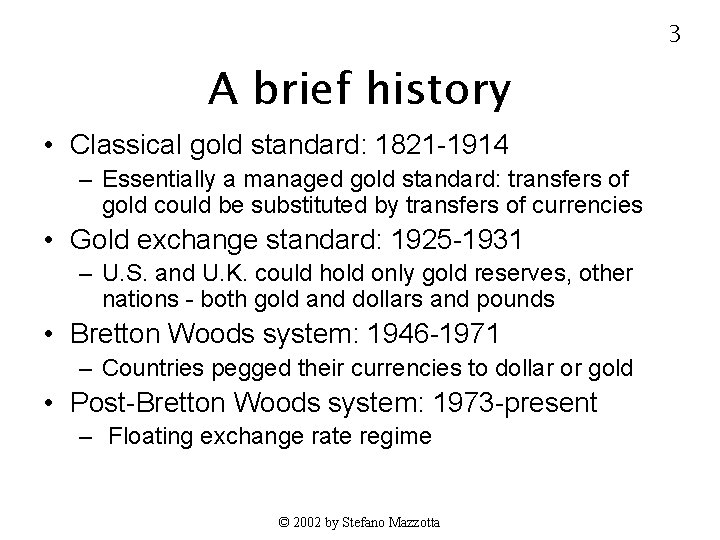 3

A brief history

• Classical gold standard: 1821-1914
– Essentially a managed gold standard: transfers of gold could be substituted by transfers of currencies
• Gold exchange standard: 1925-1931
– U.S. and U.K. could hold only gold reserves, other nations - both gold and dollars and pounds
• Bretton Woods system: 1946-1971
– Countries pegged their currencies to dollar or gold
• Post-Bretton Woods system: 1973-present
– Floating exchange rate regime

© 2002 by Stefano Mazzotta